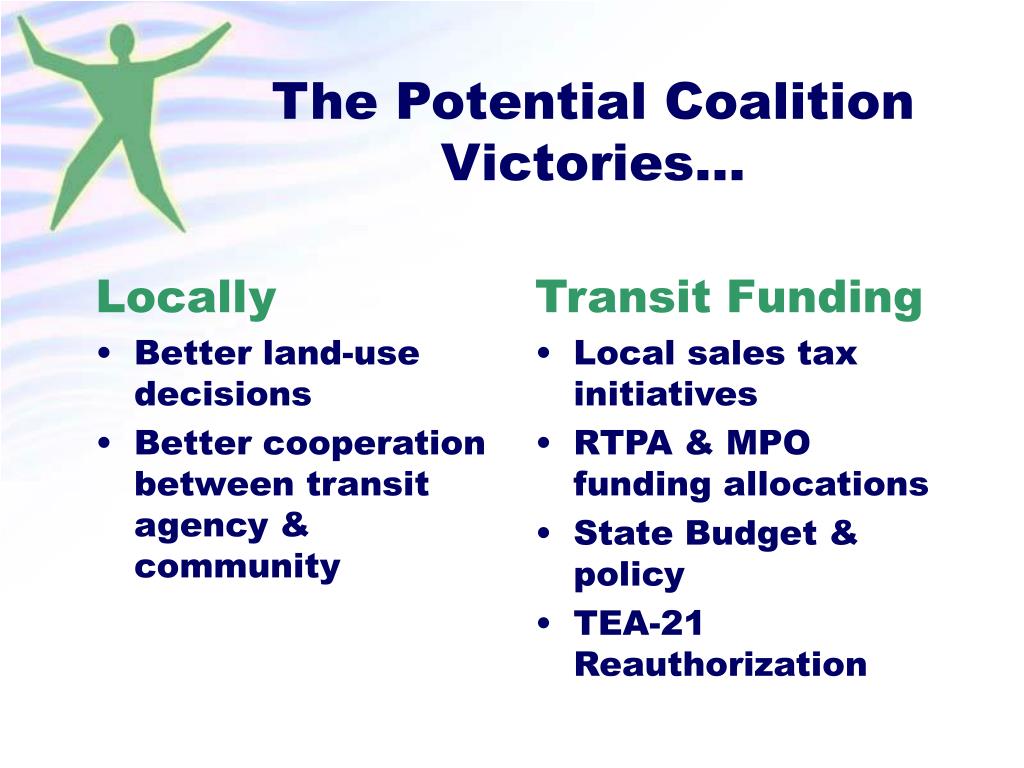 The Potential Coalition Victories…

Locally
• Better land-use decisions
• Better cooperation between transit agency & community

Transit Funding
• Local sales tax initiatives
• RTPA & MPO funding allocations
• State Budget & policy
• TEA-21 Reauthorization